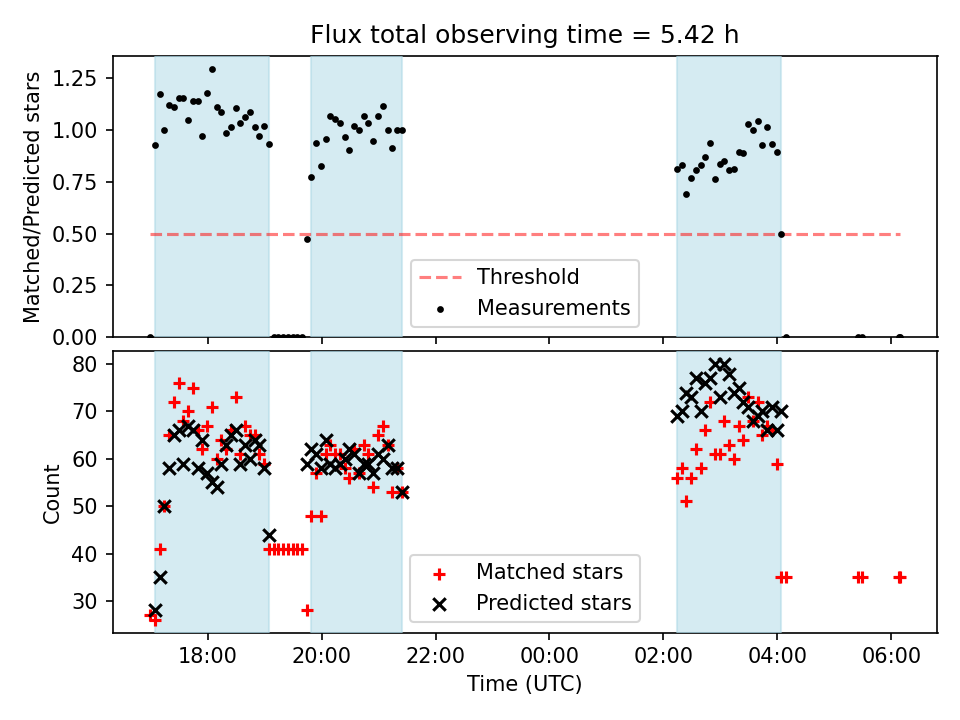 Flux total observing time = 5.42 h

Matched/Predicted stars

1.25
1.00
0.75
0.50
0.25
0.00

Threshold
Measurements

Count

80
70
60
50
40
30

Matched stars
Predicted stars

18:00
20:00
22:00
00:00
02:00
04:00
06:00

Time (UTC)